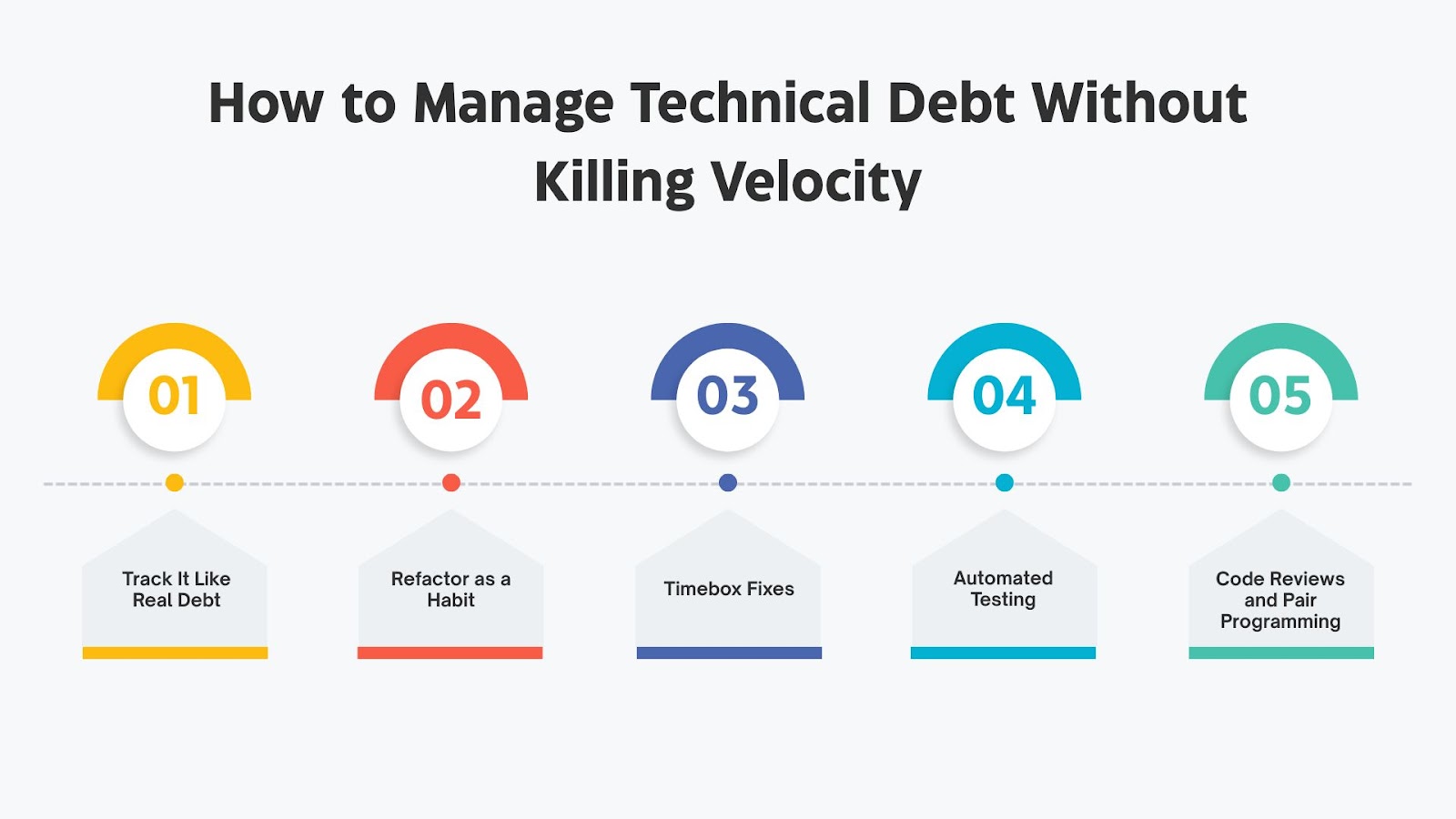 How to Manage Technical Debt Without Killing Velocity

01

Track It Like Real Debt

02

Refactor as a Habit

03

Timebox Fixes

04

Automated Testing

05

Code Reviews and Pair Programming